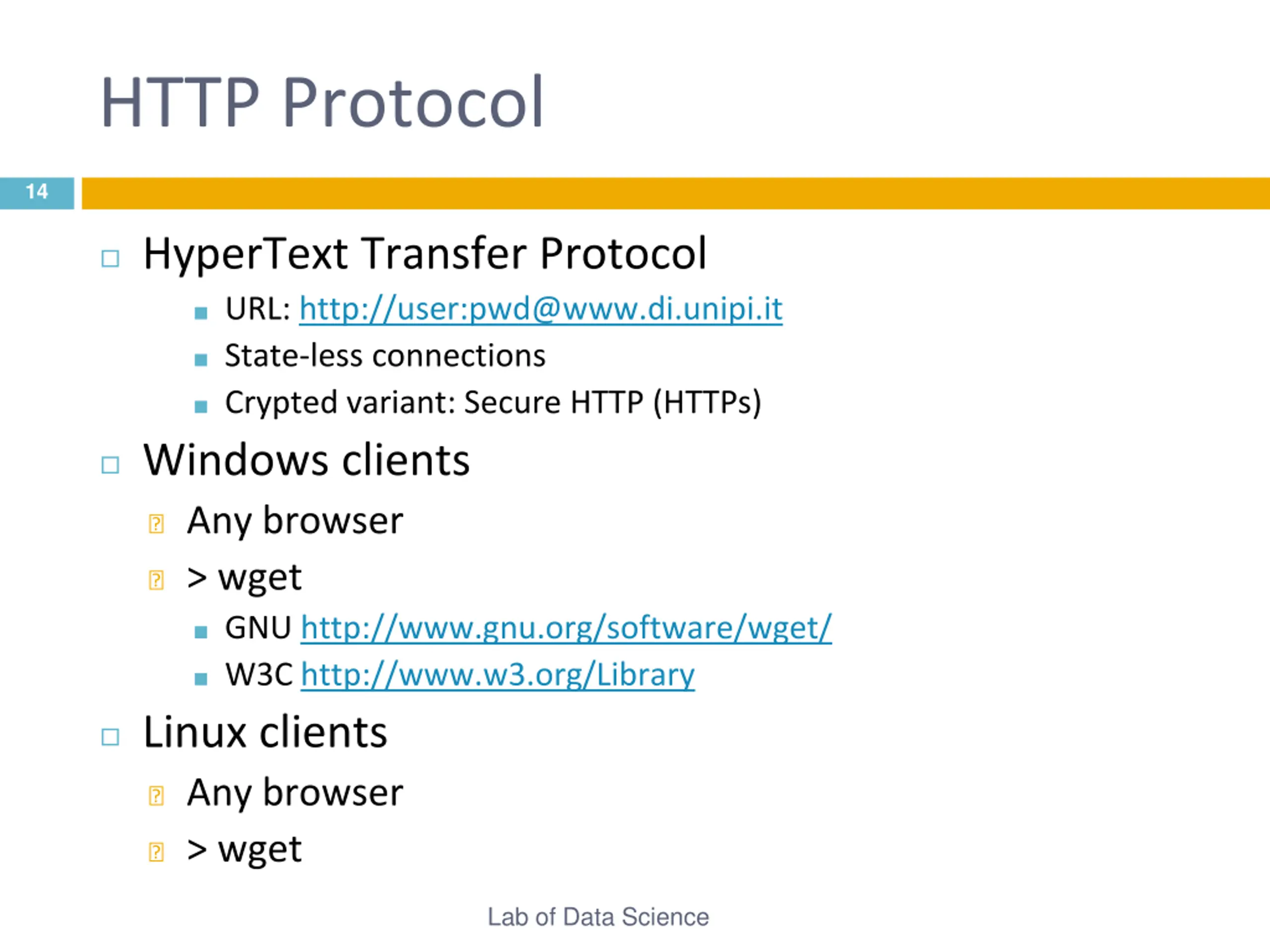 HTTP Protocol

14

HyperText Transfer Protocol

URL: http://user:pwd@www.di.unipi.it

State-less connections

Crypted variant: Secure HTTP (HTTPs)

Windows clients

Any browser

> wget

GNU http://www.gnu.org/software/wget/

W3C http://www.w3.org/Library

Linux clients

Any browser

> wget

Lab of Data Science